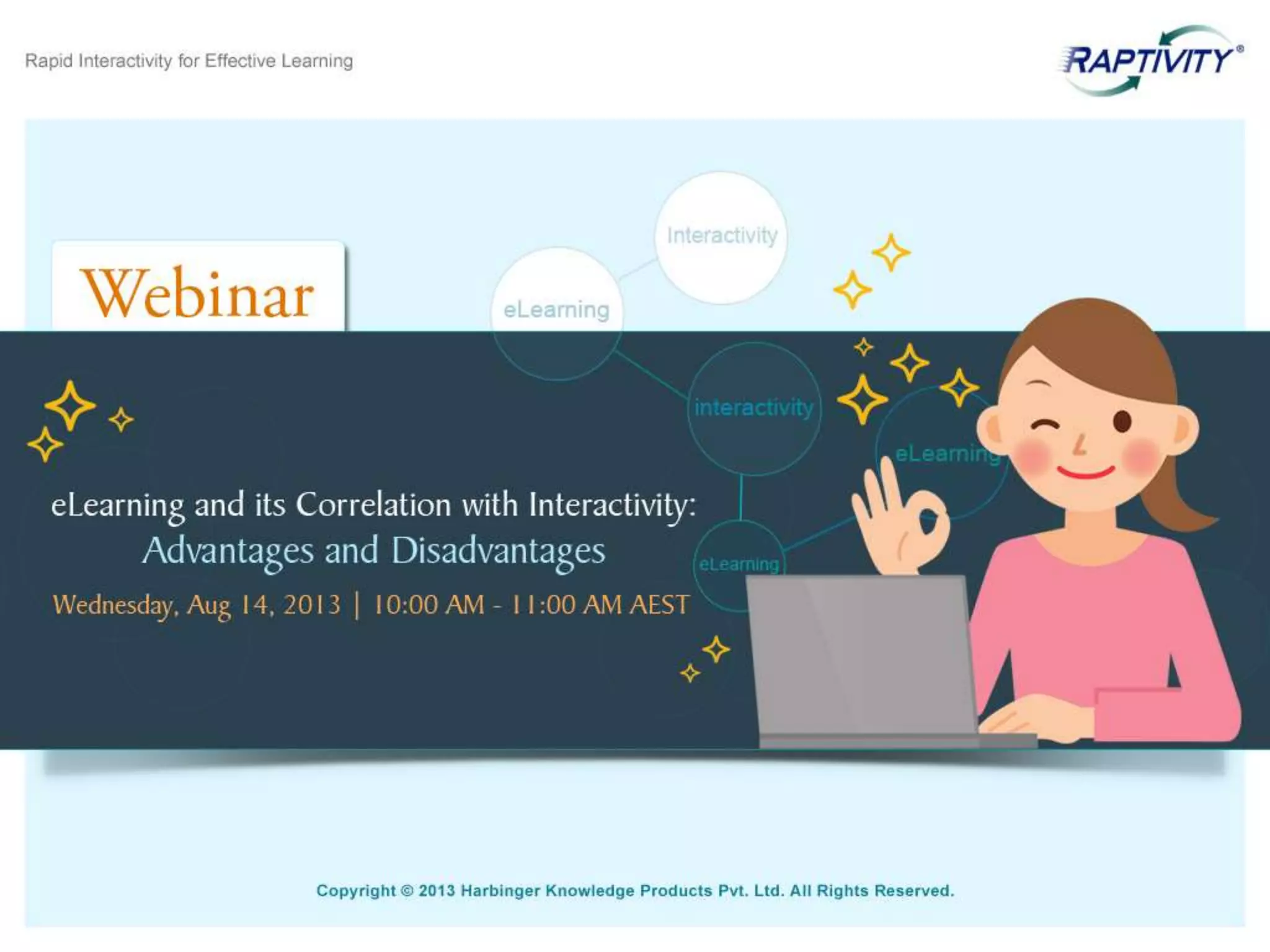 Rapid Interactivity for Effective Learning

RAPTIVITY®

Webinar

Interactivity

eLearning

interactivity

eLearning

eLearning

eLearning and its Correlation with Interactivity: Advantages and Disadvantages

Wednesday, Aug 14, 2013 | 10:00 AM - 11:00 AM AEST

Copyright © 2013 Harbinger Knowledge Products Pvt. Ltd. All Rights Reserved.